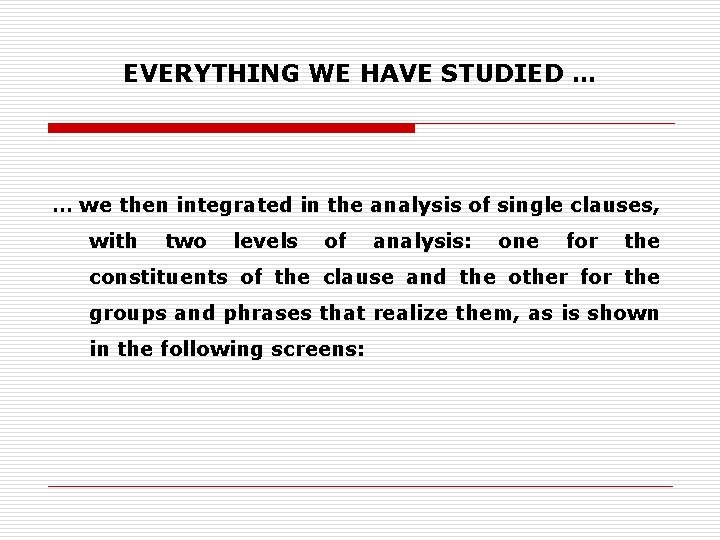 EVERYTHING WE HAVE STUDIED …

… we then integrated in the analysis of single clauses, with two levels of analysis: one for the constituents of the clause and the other for the groups and phrases that realize them, as is shown in the following screens: